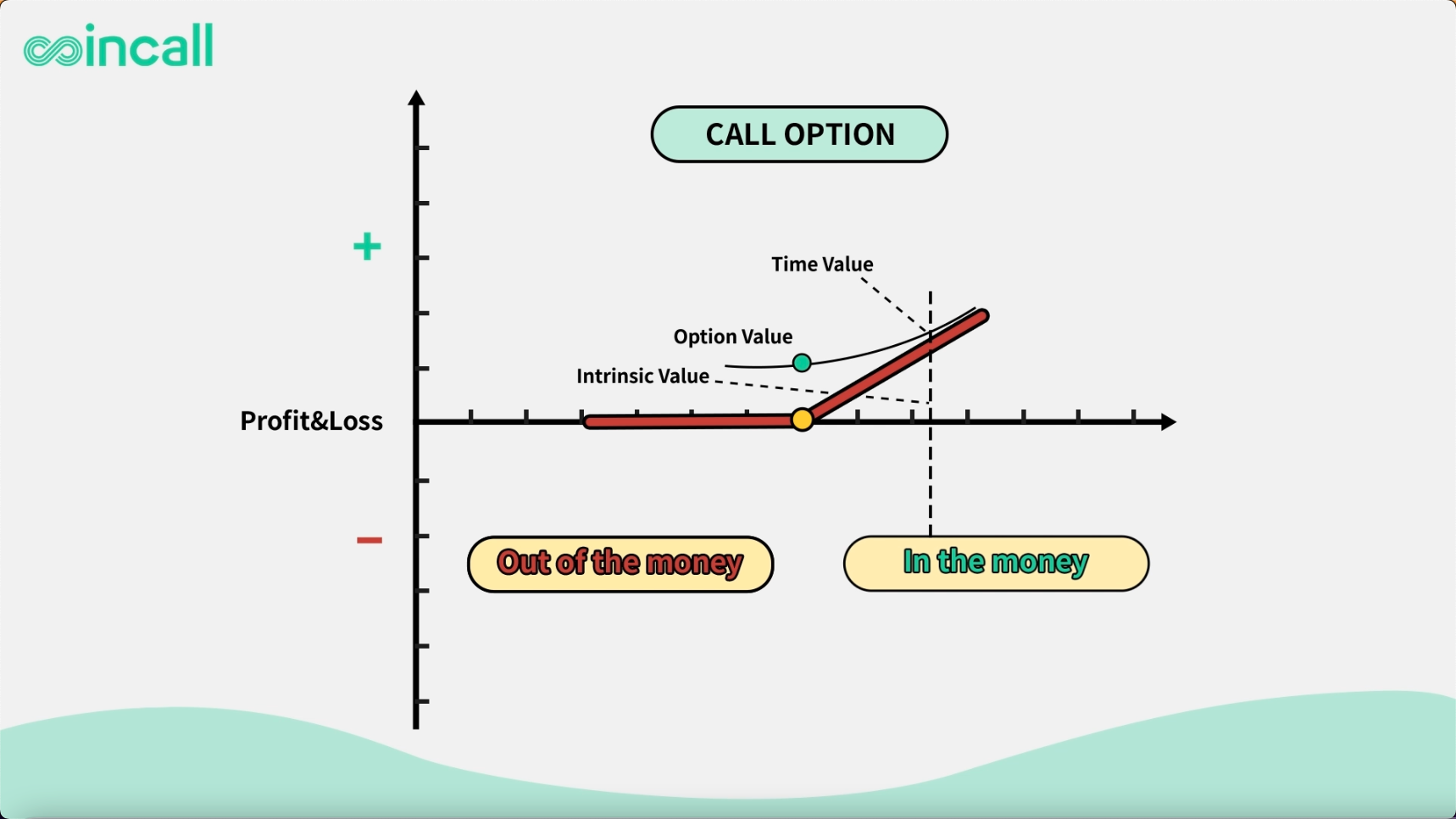 coincall

CALL OPTION

+

Time Value

Option Value

Intrinsic Value

Profit&Loss

−

Out of the money

In the money